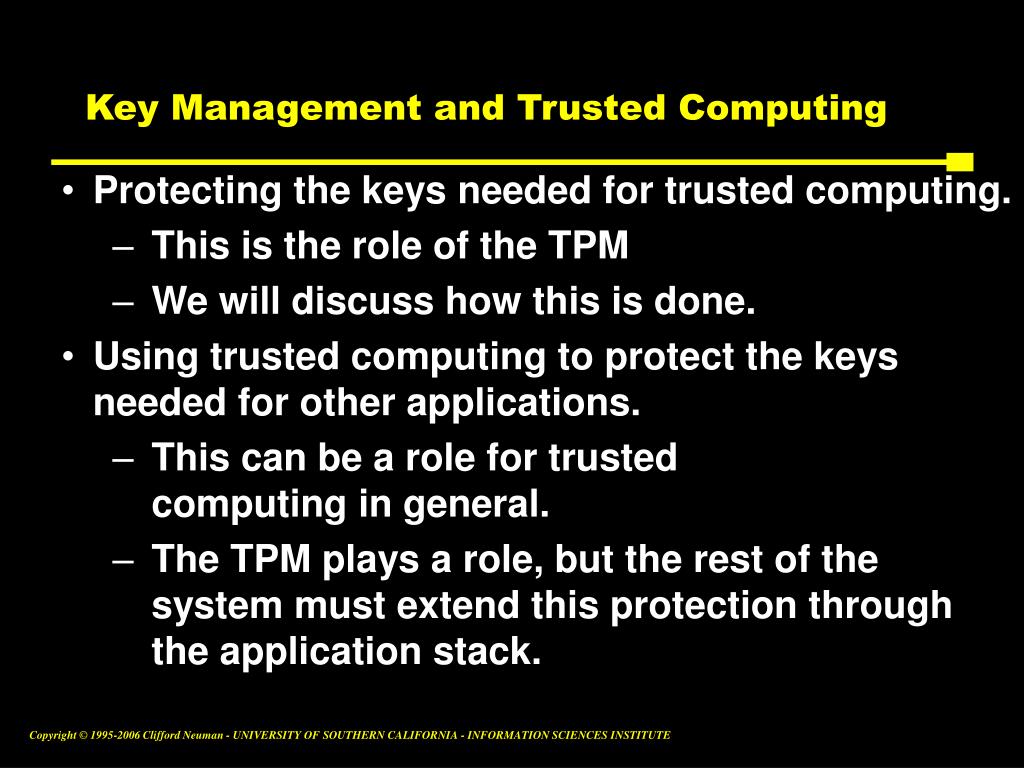 Key Management and Trusted Computing

• Protecting the keys needed for trusted computing.
– This is the role of the TPM
– We will discuss how this is done.
• Using trusted computing to protect the keys needed for other applications.
– This can be a role for trusted computing in general.
– The TPM plays a role, but the rest of the system must extend this protection through the application stack.

Copyright © 1995-2006 Clifford Neuman - UNIVERSITY OF SOUTHERN CALIFORNIA - INFORMATION SCIENCES INSTITUTE